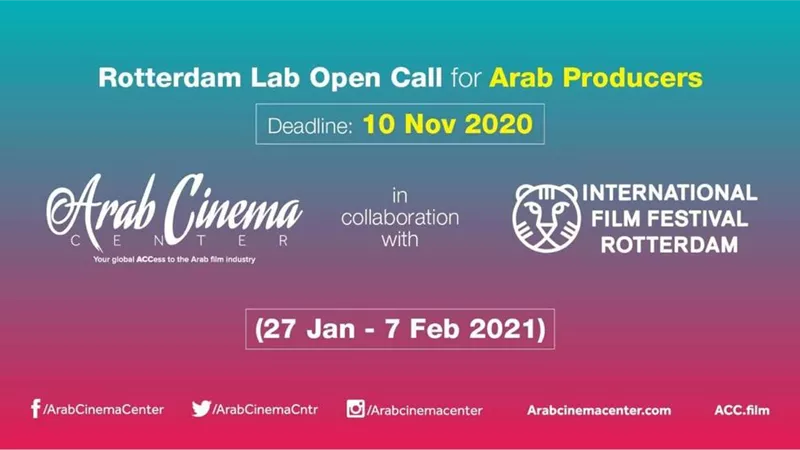 Rotterdam Lab Open Call for Arab Producers

Deadline: 10 Nov 2020

Arab Cinema
CENTER
Your global ACCess to the Arab film industry

in
collaboration
with

INTERNATIONAL
FILM FESTIVAL
ROTTERDAM

(27 Jan - 7 Feb 2021)

/ArabCinemaCenter /ArabCinemaCntr /Arabcinemacenter Arabcinemacenter.com ACC.film